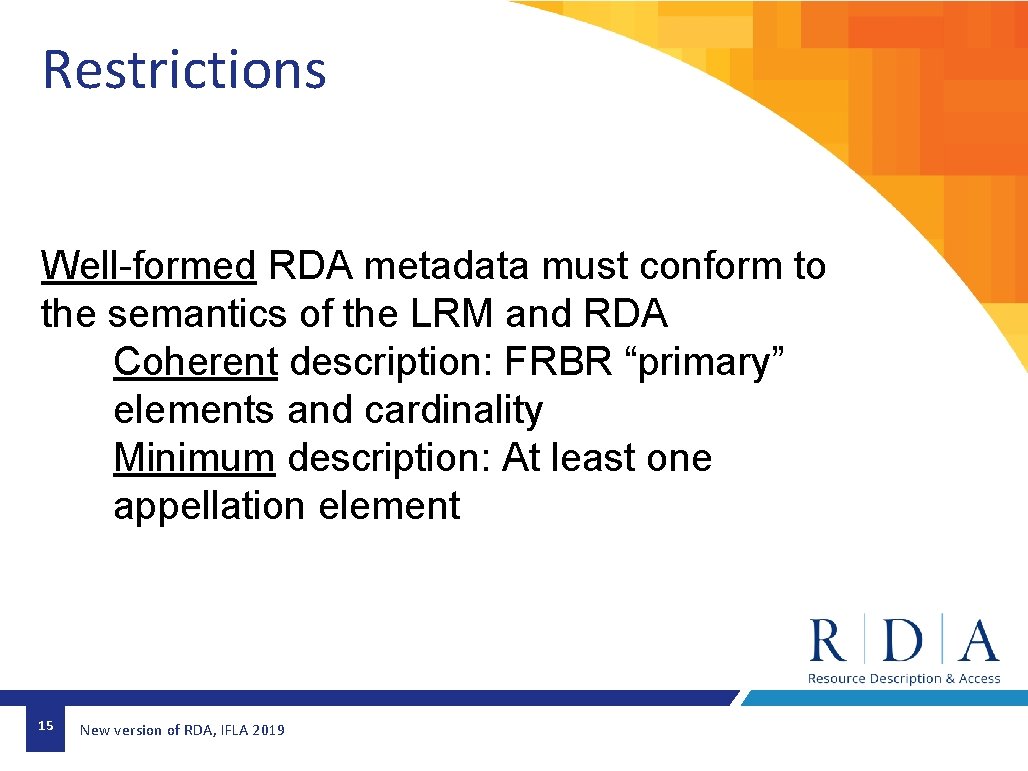 Restrictions

Well-formed RDA metadata must conform to the semantics of the LRM and RDA
Coherent description: FRBR “primary” elements and cardinality
Minimum description: At least one appellation element

R | D | A
Resource Description & Access

15

New version of RDA, IFLA 2019